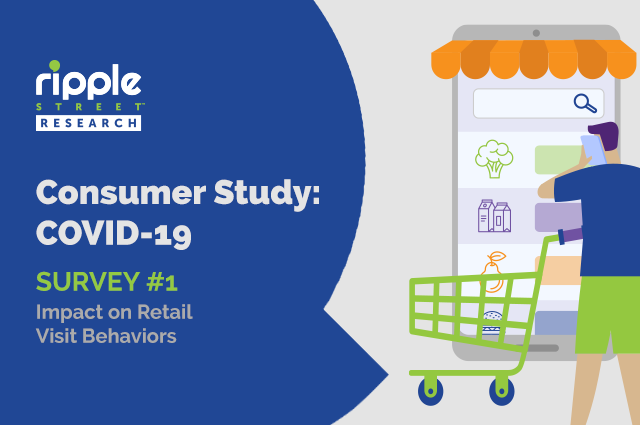 ripple
STREET™
RESEARCH

Consumer Study: COVID-19

SURVEY #1
Impact on Retail Visit Behaviors